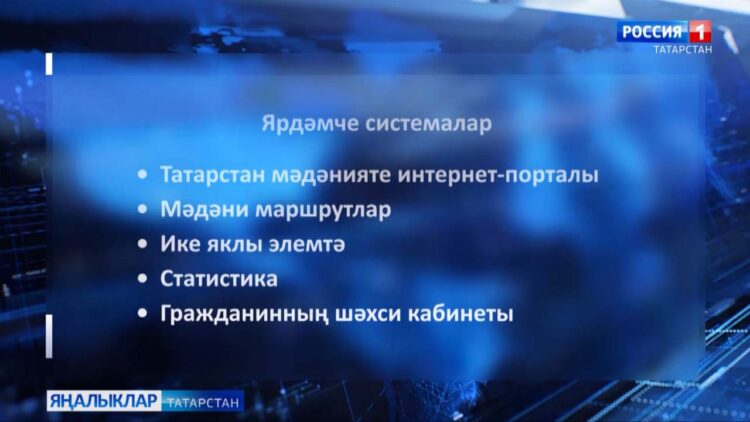 РОССИЯ 1
ТАТАРСТАН

Ярдәмче системалар

• Татарстан мәдәнияте интернет-порталы
• Мәдәни маршрутлар
• Ике яклы элемтә
• Статистика
• Гражданинның шәхси кабинеты

ЯҢАЛЫКЛАР ТАТАРСТАН